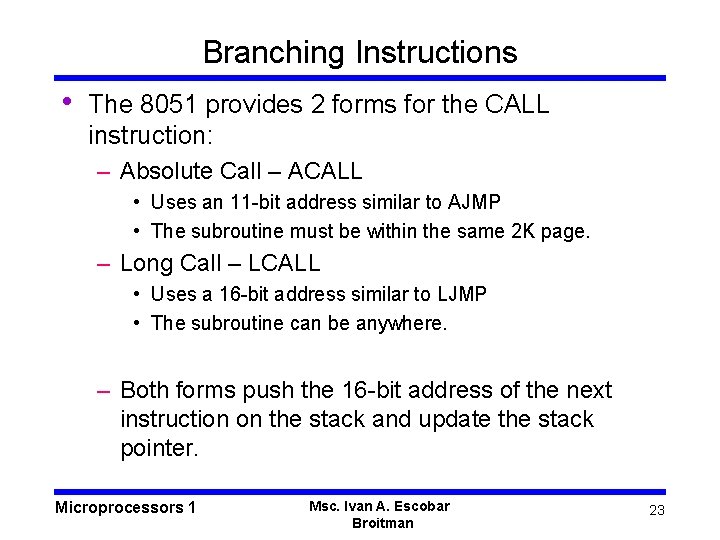 Branching Instructions

• The 8051 provides 2 forms for the CALL instruction:

– Absolute Call – ACALL

• Uses an 11-bit address similar to AJMP

• The subroutine must be within the same 2K page.

– Long Call – LCALL

• Uses a 16-bit address similar to LJMP

• The subroutine can be anywhere.

– Both forms push the 16-bit address of the next instruction on the stack and update the stack pointer.

Microprocessors 1

Msc. Ivan A. Escobar Broitman

23